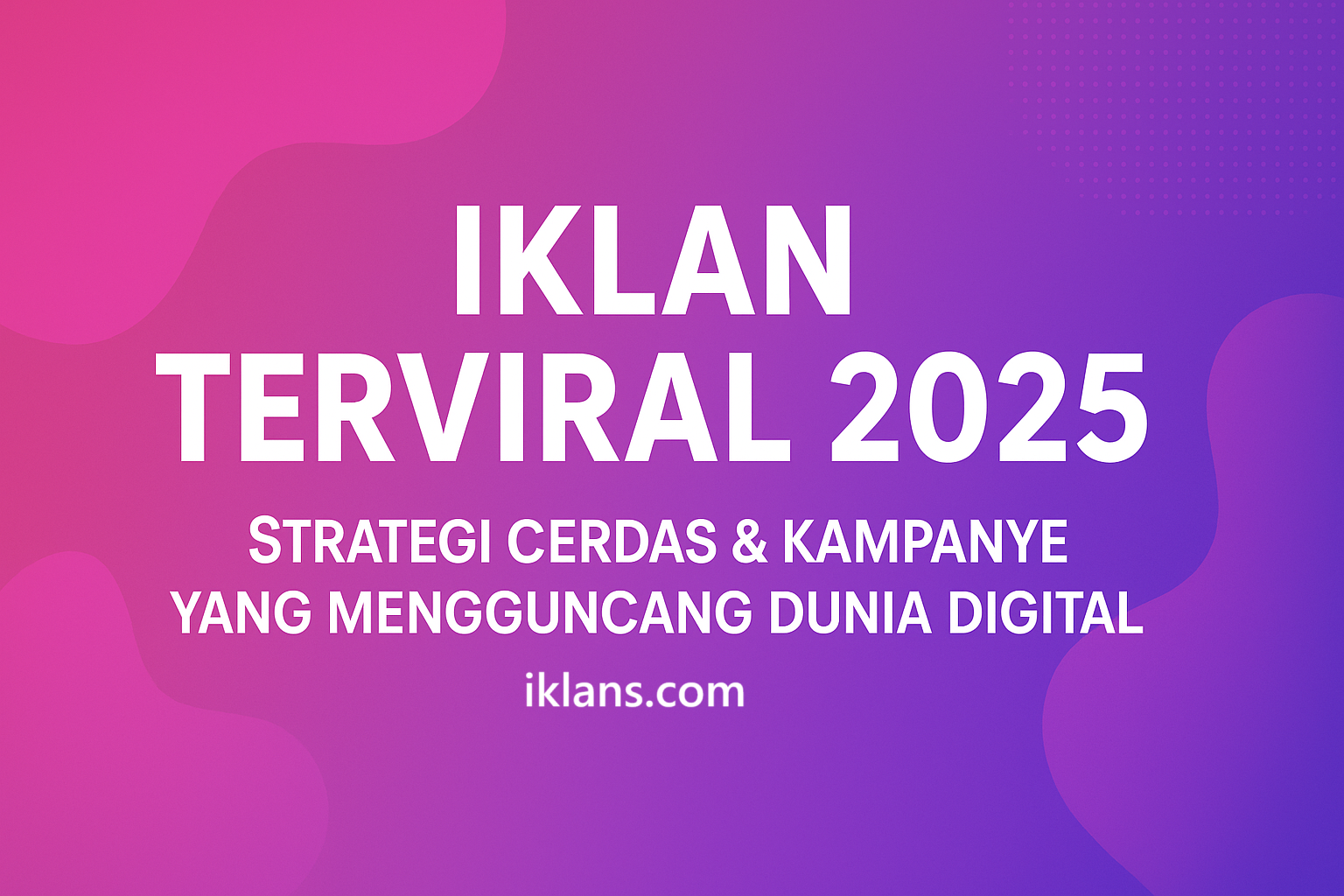 IKLAN
TERVIRAL 2025

STRATEGI CERDAS & KAMPANYE
YANG MENGGUNCANG DUNIA DIGITAL

iklans.com